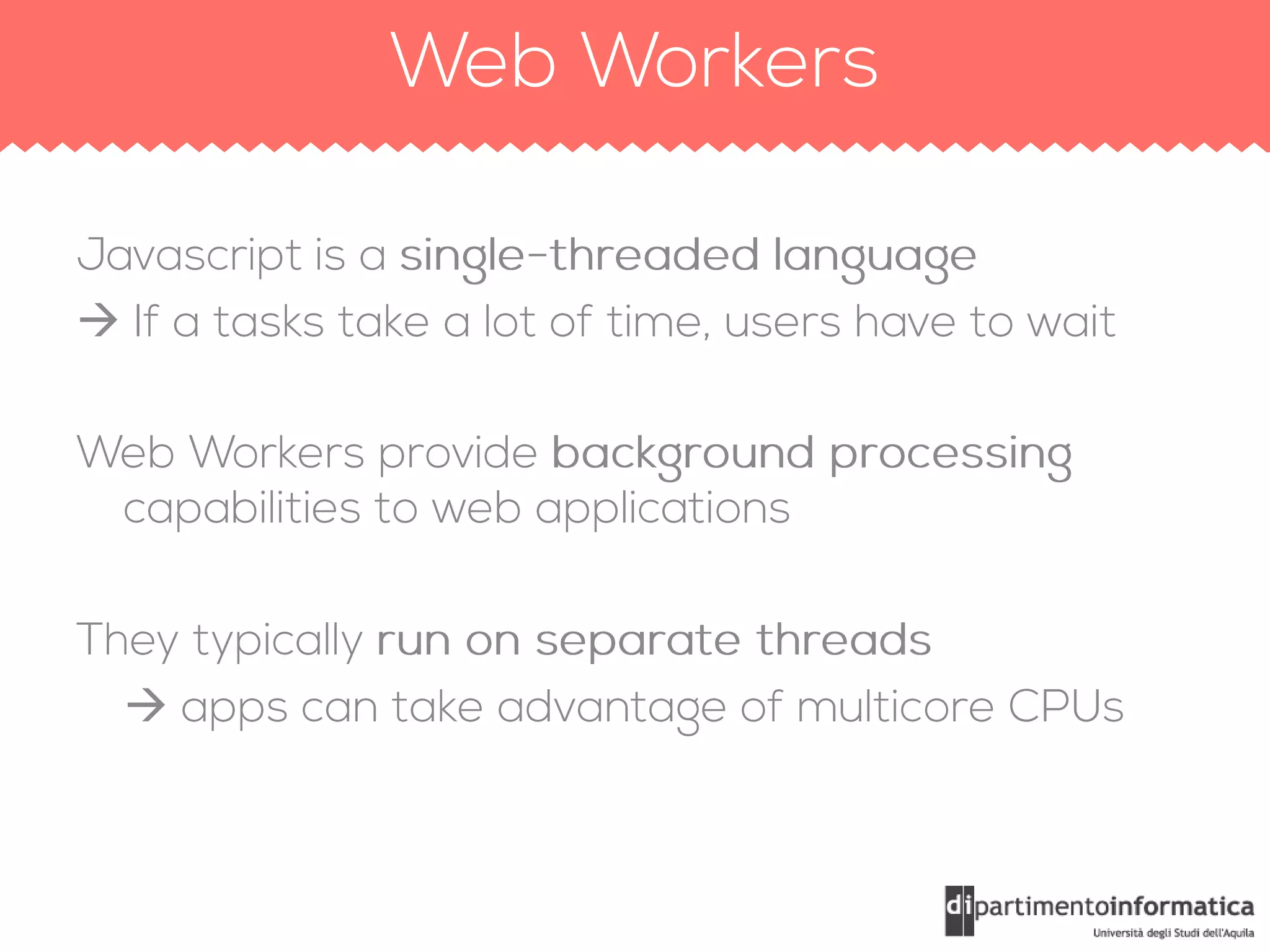 Web Workers

Javascript is a single-threaded language
→ If a tasks take a lot of time, users have to wait

Web Workers provide background processing capabilities to web applications

They typically run on separate threads
→ apps can take advantage of multicore CPUs

dipartimentoinformatica
Università degli Studi dell'Aquila